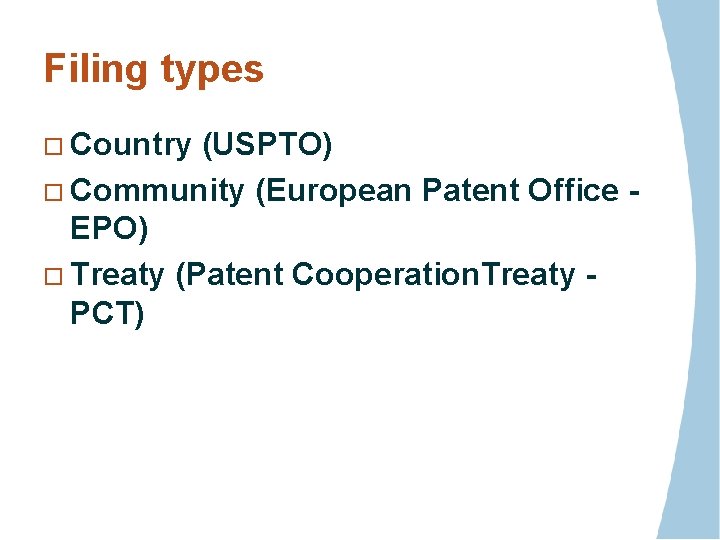 Filing types

□ Country (USPTO)

□ Community (European Patent Office - EPO)

□ Treaty (Patent CooperationTreaty - PCT)